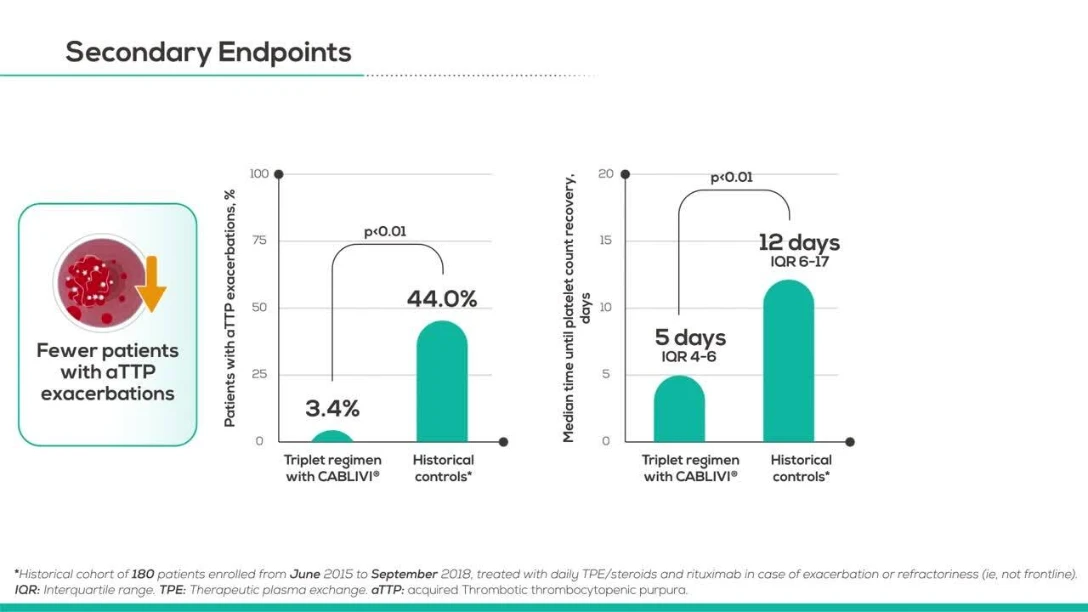 Secondary Endpoints

Fewer patients with aTTP exacerbations

Patients with aTTP exacerbations, %

100

75

50

25

0

p<0.01

3.4%

44.0%

Triplet regimen with CABLIVI®

Historical controls*

Median time until platelet count recovery, days

20

15

10

5

0

p<0.01

5 days
IQR 4-6

12 days
IQR 6-17

Triplet regimen with CABLIVI®

Historical controls*

*Historical cohort of 180 patients enrolled from June 2015 to September 2018, treated with daily TPE/steroids and rituximab in case of exacerbation or refractoriness (ie, not frontline).
IQR: Interquartile range. TPE: Therapeutic plasma exchange. aTTP: acquired Thrombotic thrombocytopenic purpura.